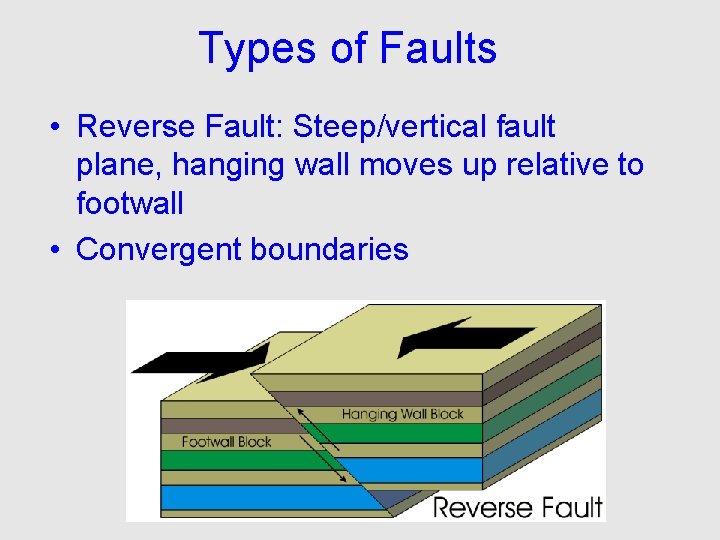 Types of Faults

• Reverse Fault: Steep/vertical fault plane, hanging wall moves up relative to footwall

• Convergent boundaries

Hanging Wall Block
Footwall Block
Reverse Fault